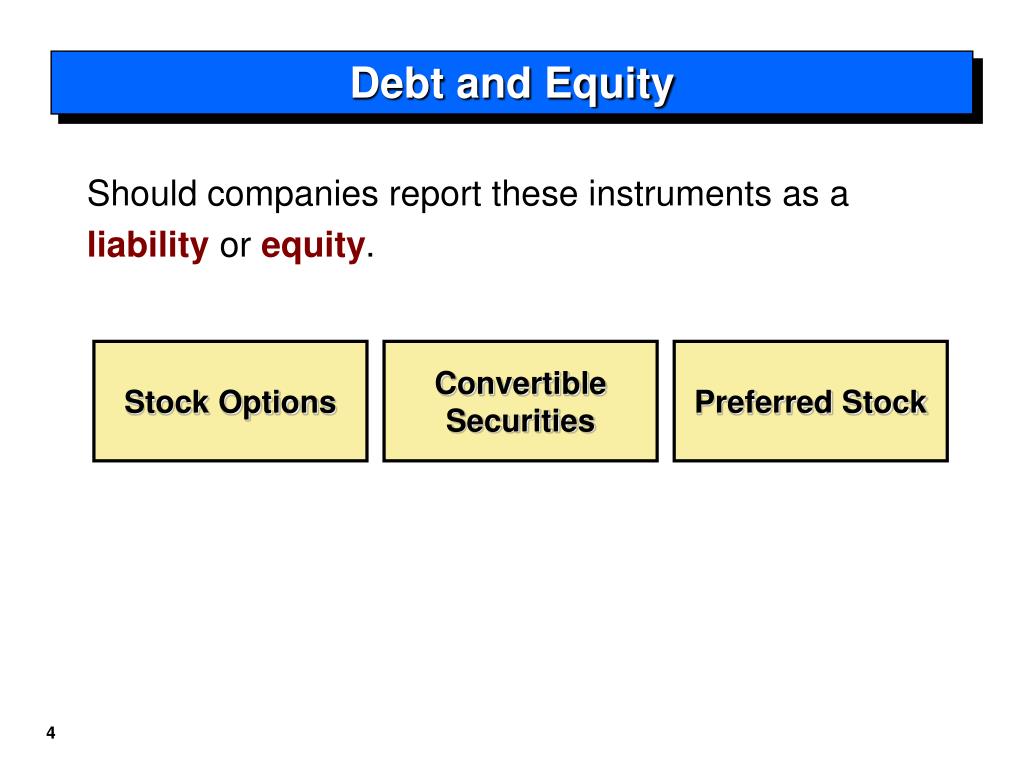 Debt and Equity

Should companies report these instruments as a liability or equity.

Stock Options

Convertible Securities

Preferred Stock

4